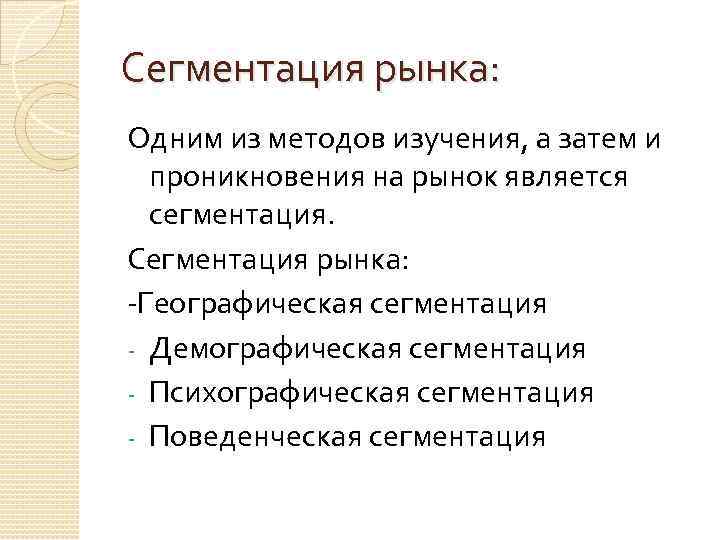 Сегментация рынка:

Одним из методов изучения, а затем и проникновения на рынок является сегментация.

Сегментация рынка:

-Географическая сегментация

- Демографическая сегментация
- Психографическая сегментация
- Поведенческая сегментация